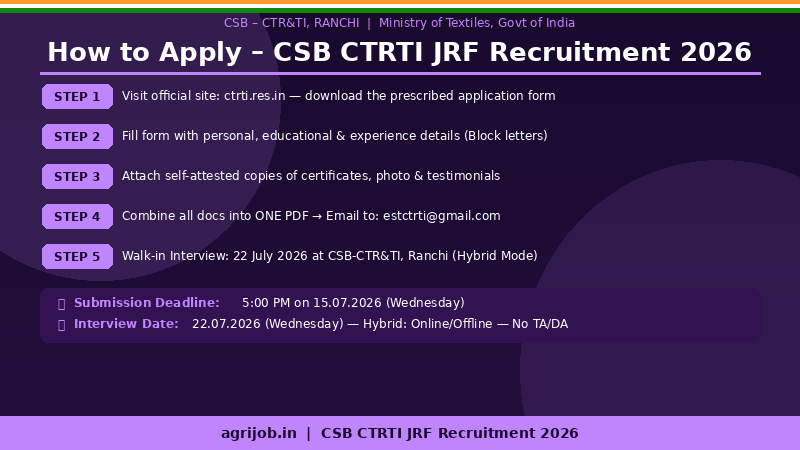 CSB – CTR&TI, RANCHI | Ministry of Textiles, Govt of India

How to Apply – CSB CTRTI JRF Recruitment 2026

STEP 1 Visit official site: ctrti.res.in — download the prescribed application form

STEP 2 Fill form with personal, educational & experience details (Block letters)

STEP 3 Attach self-attested copies of certificates, photo & testimonials

STEP 4 Combine all docs into ONE PDF → Email to: estctrti@gmail.com

STEP 5 Walk-in Interview: 22 July 2026 at CSB-CTR&TI, Ranchi (Hybrid Mode)

Submission Deadline: 5:00 PM on 15.07.2026 (Wednesday)
Interview Date: 22.07.2026 (Wednesday) — Hybrid: Online/Offline — No TA/DA

agrijob.in | CSB CTRTI JRF Recruitment 2026